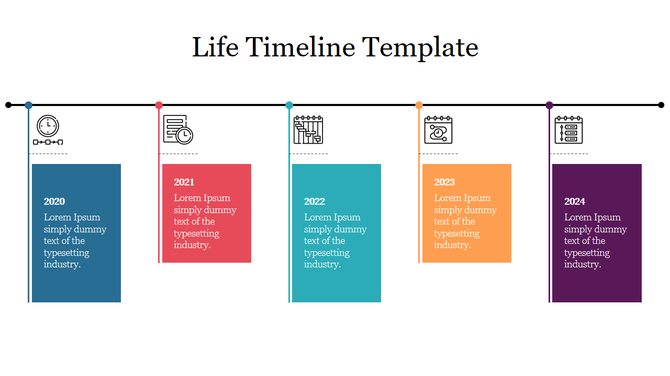 Life Timeline Template

2020
Lorem Ipsum simply dummy text of the typesetting industry.

2021
Lorem Ipsum simply dummy text of the typesetting industry.

2022
Lorem Ipsum simply dummy text of the typesetting industry.

2023
Lorem Ipsum simply dummy text of the typesetting industry.

2024
Lorem Ipsum simply dummy text of the typesetting industry.